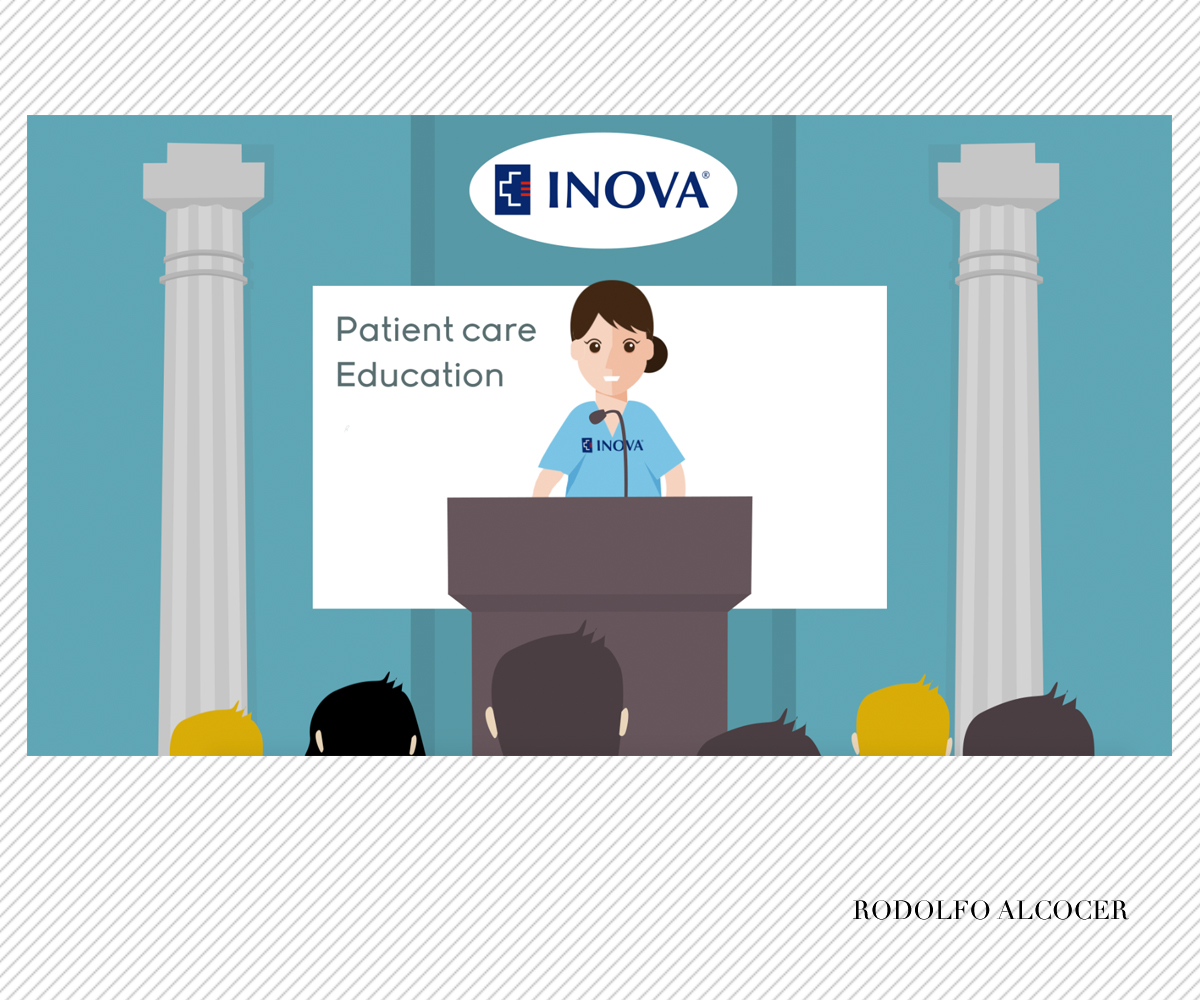 INOVA®

Patient care
Education

INOVA

RODOLFO ALCOCER